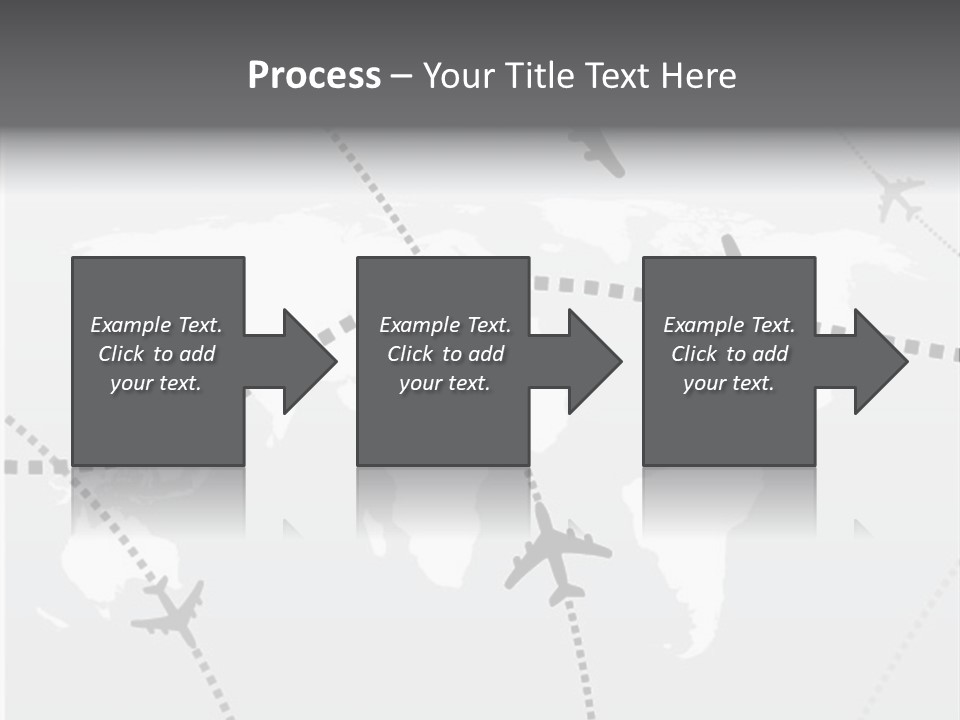 Process – Your Title Text Here

Example Text. Click to add your text.

Example Text. Click to add your text.

Example Text. Click to add your text.